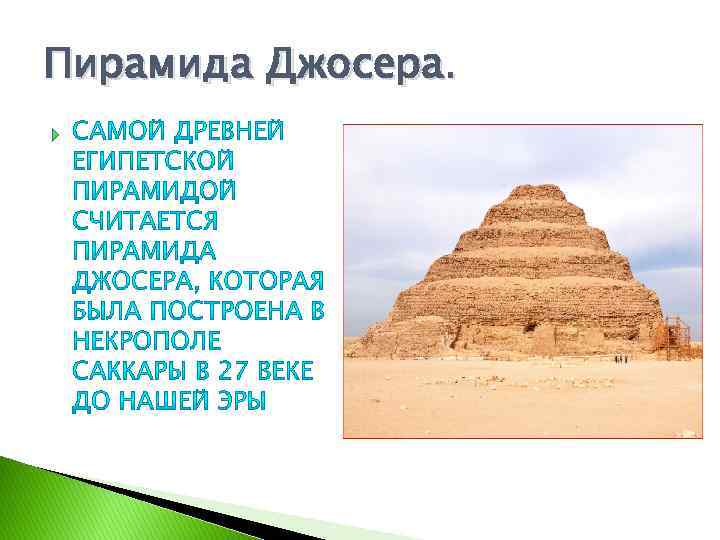 Пирамида Джосера.

САМОЙ ДРЕВНЕЙ ЕГИПЕТСКОЙ ПИРАМИДОЙ СЧИТАЕТСЯ ПИРАМИДА ДЖОСЕРА, КОТОРАЯ БЫЛА ПОСТРОЕНА В НЕКРОПОЛЕ САККАРЫ В 27 ВЕКЕ ДО НАШЕЙ ЭРЫ